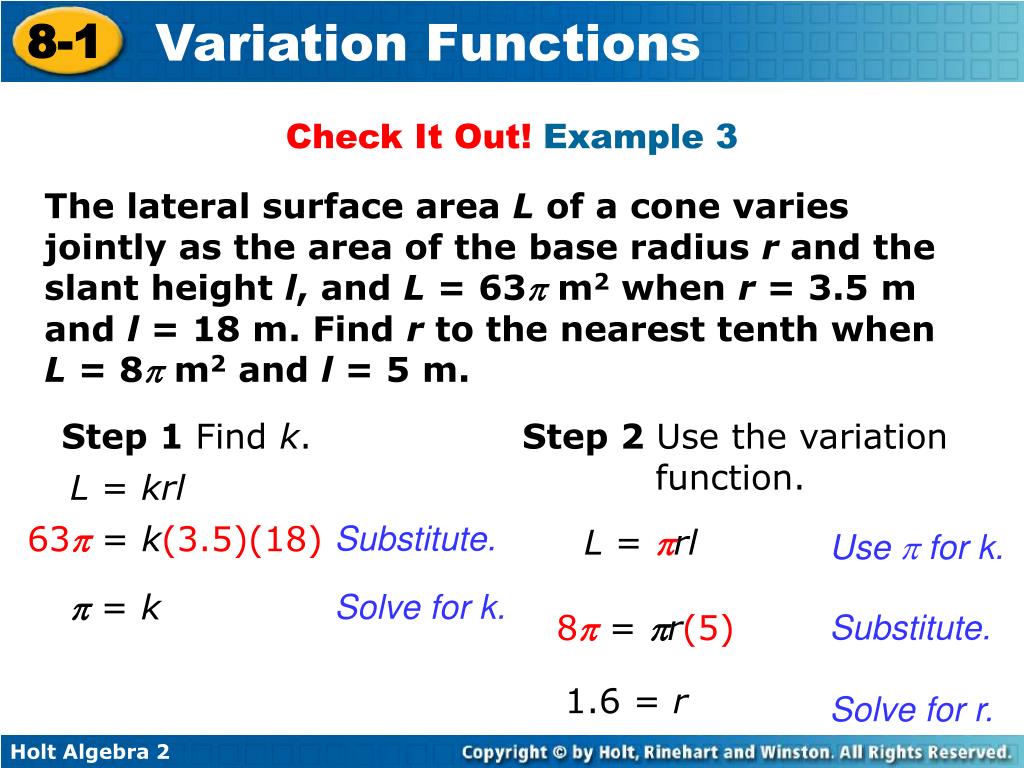 8-1 Variation Functions

Check It Out! Example 3

The lateral surface area $L$ of a cone varies jointly as the area of the base radius $r$ and the slant height $l$, and $L = 63\pi$ m$^2$ when $r = 3.5$ m and $l = 18$ m. Find $r$ to the nearest tenth when $L = 8\pi$ m$^2$ and $l = 5$ m.

Step 1 Find $k$.

$L = krl$

$63\pi = k(3.5)(18)$ Substitute.

$\pi = k$ Solve for k.

Step 2 Use the variation function.

$L = \pi rl$ Use $\pi$ for k.

$8\pi = \pi r(5)$ Substitute.

$1.6 = r$ Solve for r.

Holt Algebra 2

Copyright © by Holt, Rinehart and Winston. All Rights Reserved.